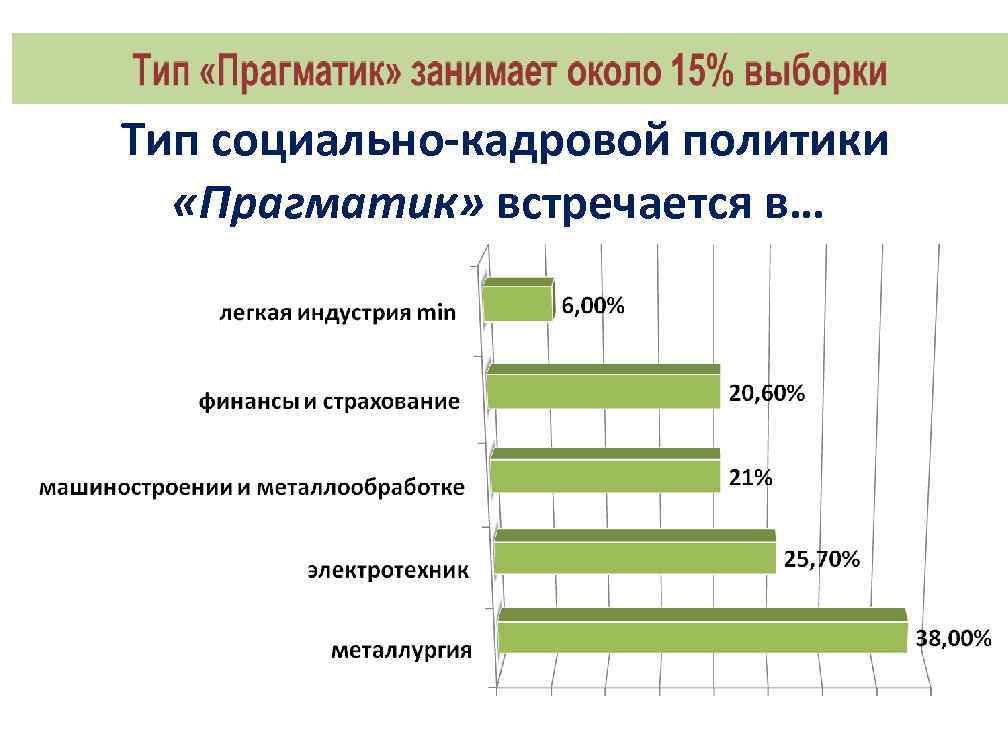 Тип «Прагматик» занимает около 15% выборки

Тип социально-кадровой политики «Прагматик» встречается в…

легкая индустрия min 6,00%

финансы и страхование 20,60%

машиностроении и металлообработке 21%

электротехник 25,70%

металлургия 38,00%